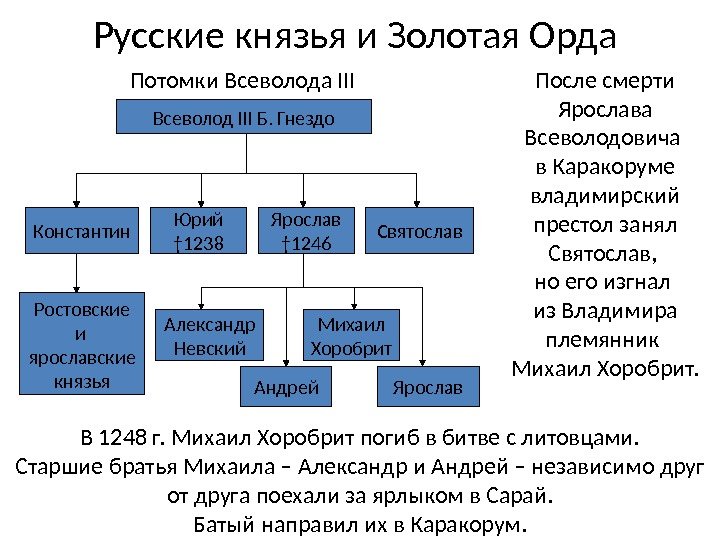 Русские князья и Золотая Орда

Потомки Всеволода III

Всеволод III Б. Гнездо

Константин

Юрий †1238

Ярослав †1246

Святослав

Ростовские и ярославские князья

Александр Невский

Михаил Хоробрит

Андрей

Ярослав

После смерти Ярослава Всеволодовича в Каракоруме владимирский престол занял Святослав, но его изгнал из Владимира племянник Михаил Хоробрит.

В 1248 г. Михаил Хоробрит погиб в битве с литовцами. Старшие братья Михаила – Александр и Андрей – независимо друг от друга поехали за ярлыком в Сарай. Батый направил их в Каракорум.